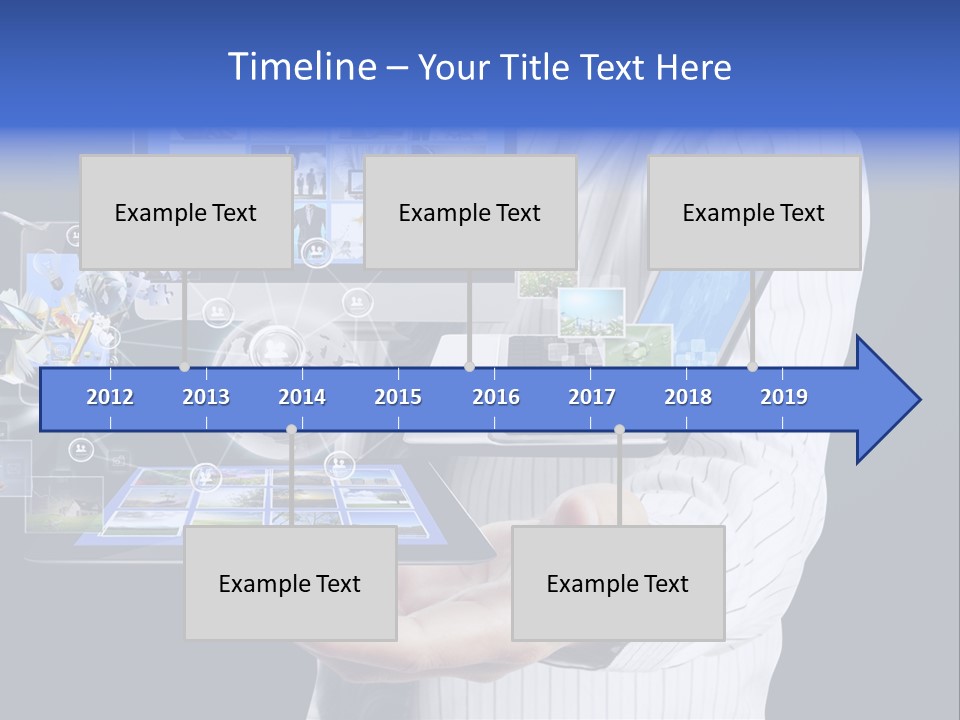 Timeline – Your Title Text Here

Example Text

Example Text

Example Text

2012 2013 2014 2015 2016 2017 2018 2019

Example Text

Example Text